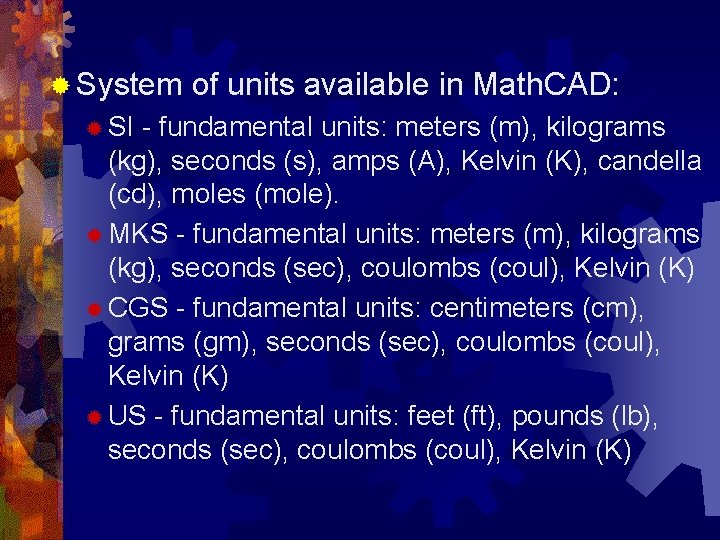 System of units available in MathCAD:

SI - fundamental units: meters (m), kilograms (kg), seconds (s), amps (A), Kelvin (K), candella (cd), moles (mole).

MKS - fundamental units: meters (m), kilograms (kg), seconds (sec), coulombs (coul), Kelvin (K)

CGS - fundamental units: centimeters (cm), grams (gm), seconds (sec), coulombs (coul), Kelvin (K)

US - fundamental units: feet (ft), pounds (lb), seconds (sec), coulombs (coul), Kelvin (K)